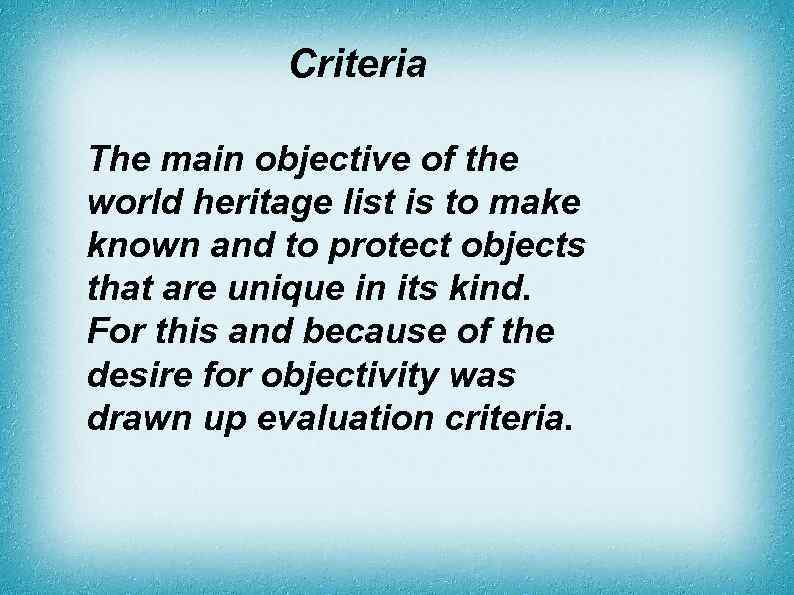 Criteria

The main objective of the world heritage list is to make known and to protect objects that are unique in its kind. For this and because of the desire for objectivity was drawn up evaluation criteria.